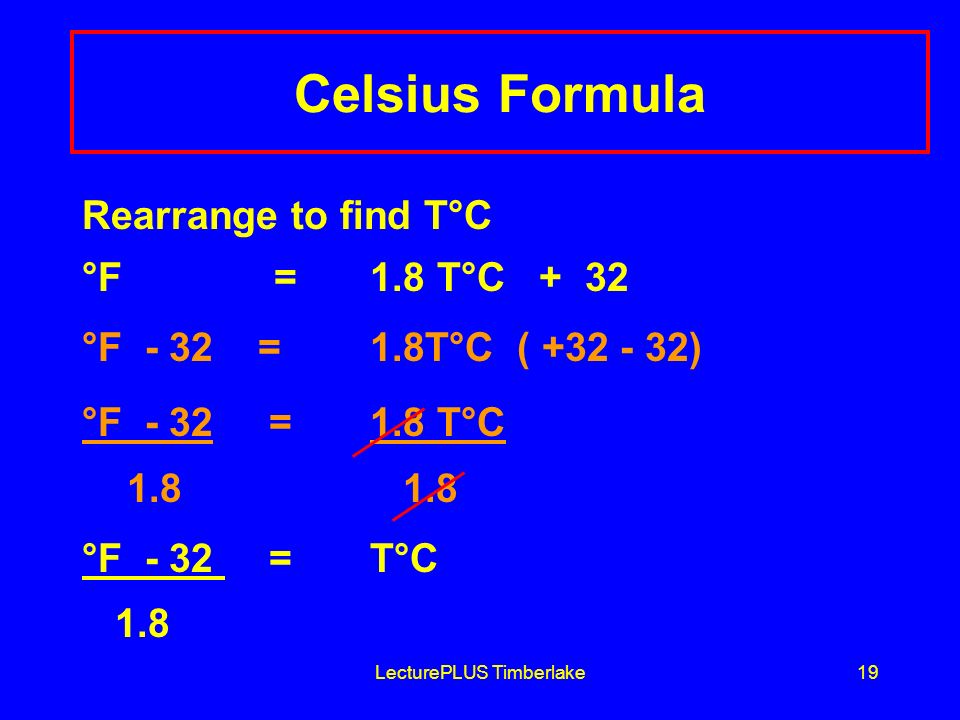 Celsius Formula

Rearrange to find T°C

°F = 1.8 T°C + 32

°F - 32 = 1.8T°C ( +32 - 32)

$\frac{°F - 32}{1.8} = \frac{1.8\ T°C}{1.8}$

$\frac{°F - 32}{1.8} = T°C$

LecturePLUS Timberlake

19